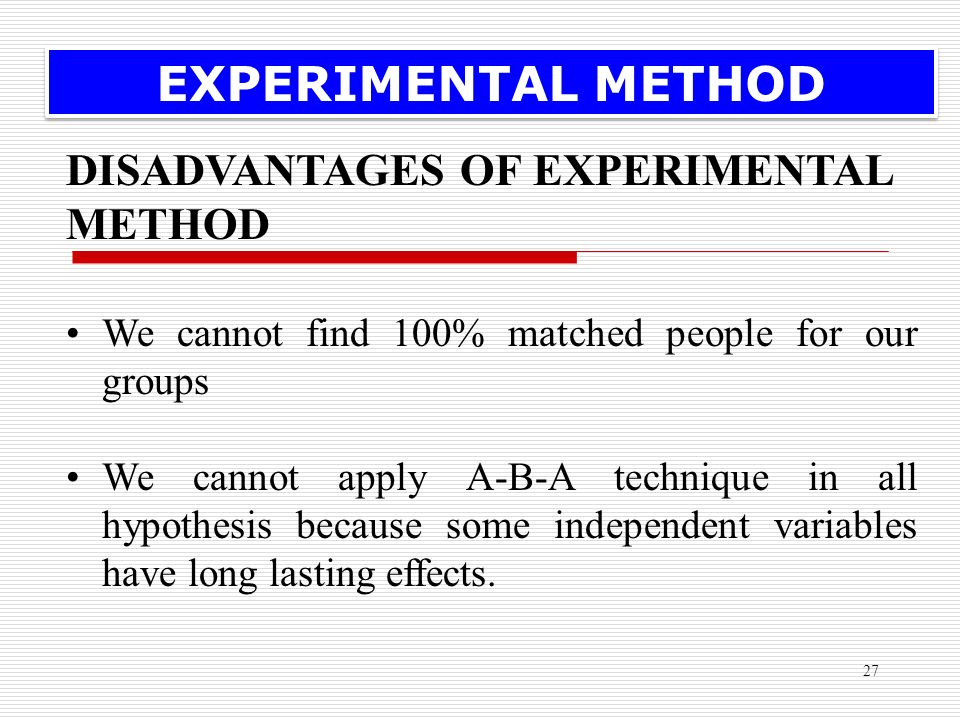 EXPERIMENTAL METHOD

DISADVANTAGES OF EXPERIMENTAL METHOD

• We cannot find 100% matched people for our groups

• We cannot apply A-B-A technique in all hypothesis because some independent variables have long lasting effects.

27